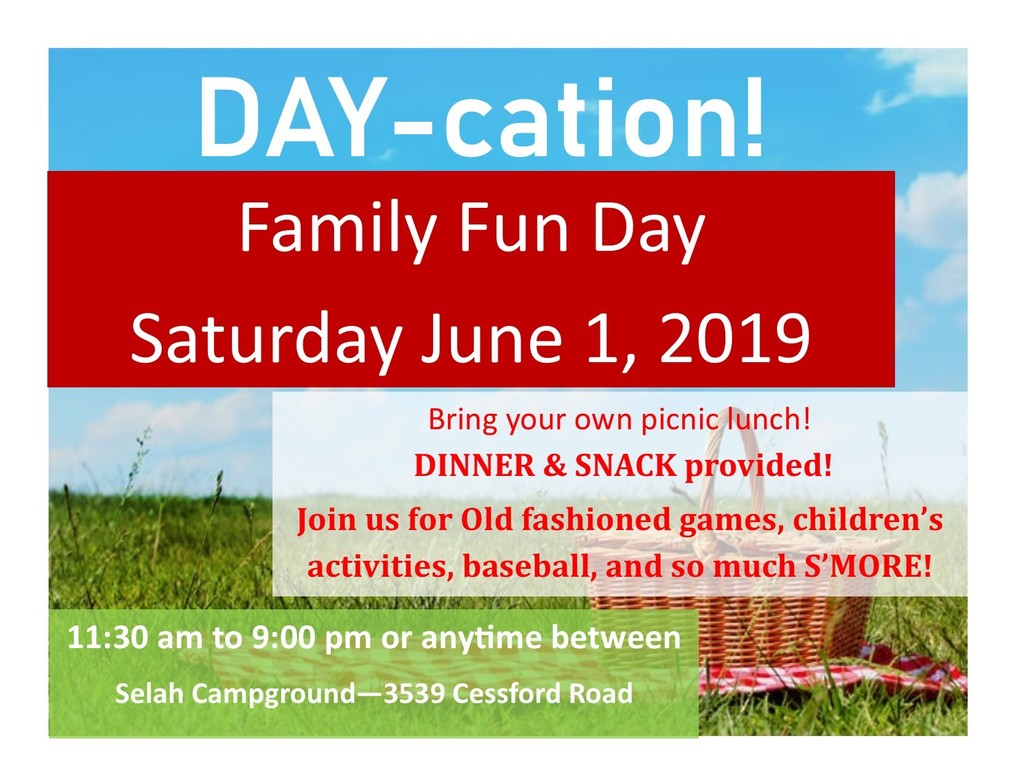 DAY-cation!

Family Fun Day

Saturday June 1, 2019

Bring your own picnic lunch!

DINNER & SNACK provided!

Join us for Old fashioned games, children's activities, baseball, and so much S'MORE!

11:30 am to 9:00 pm or anytime between

Selah Campground—3539 Cessford Road